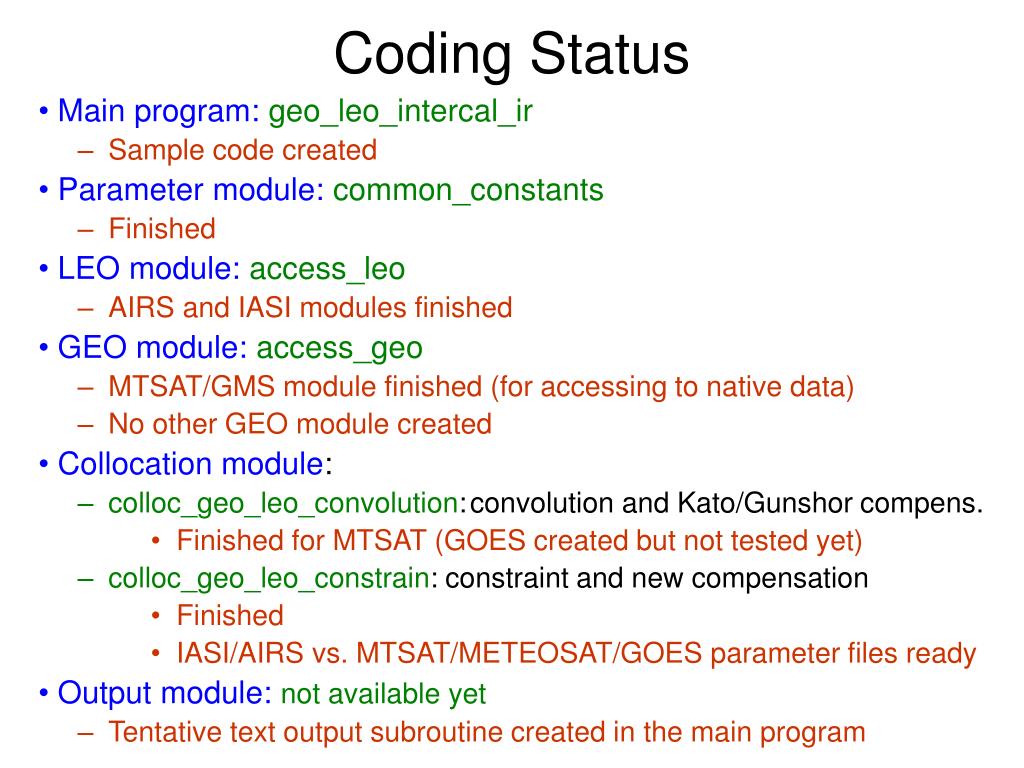 Coding Status

• Main program: geo_leo_intercal_ir
– Sample code created
• Parameter module: common_constants
– Finished
• LEO module: access_leo
– AIRS and IASI modules finished
• GEO module: access_geo
– MTSAT/GMS module finished (for accessing to native data)
– No other GEO module created
• Collocation module:
– colloc_geo_leo_convolution: convolution and Kato/Gunshor compens.
• Finished for MTSAT (GOES created but not tested yet)
– colloc_geo_leo_constrain: constraint and new compensation
• Finished
• IASI/AIRS vs. MTSAT/METEOSAT/GOES parameter files ready
• Output module: not available yet
– Tentative text output subroutine created in the main program